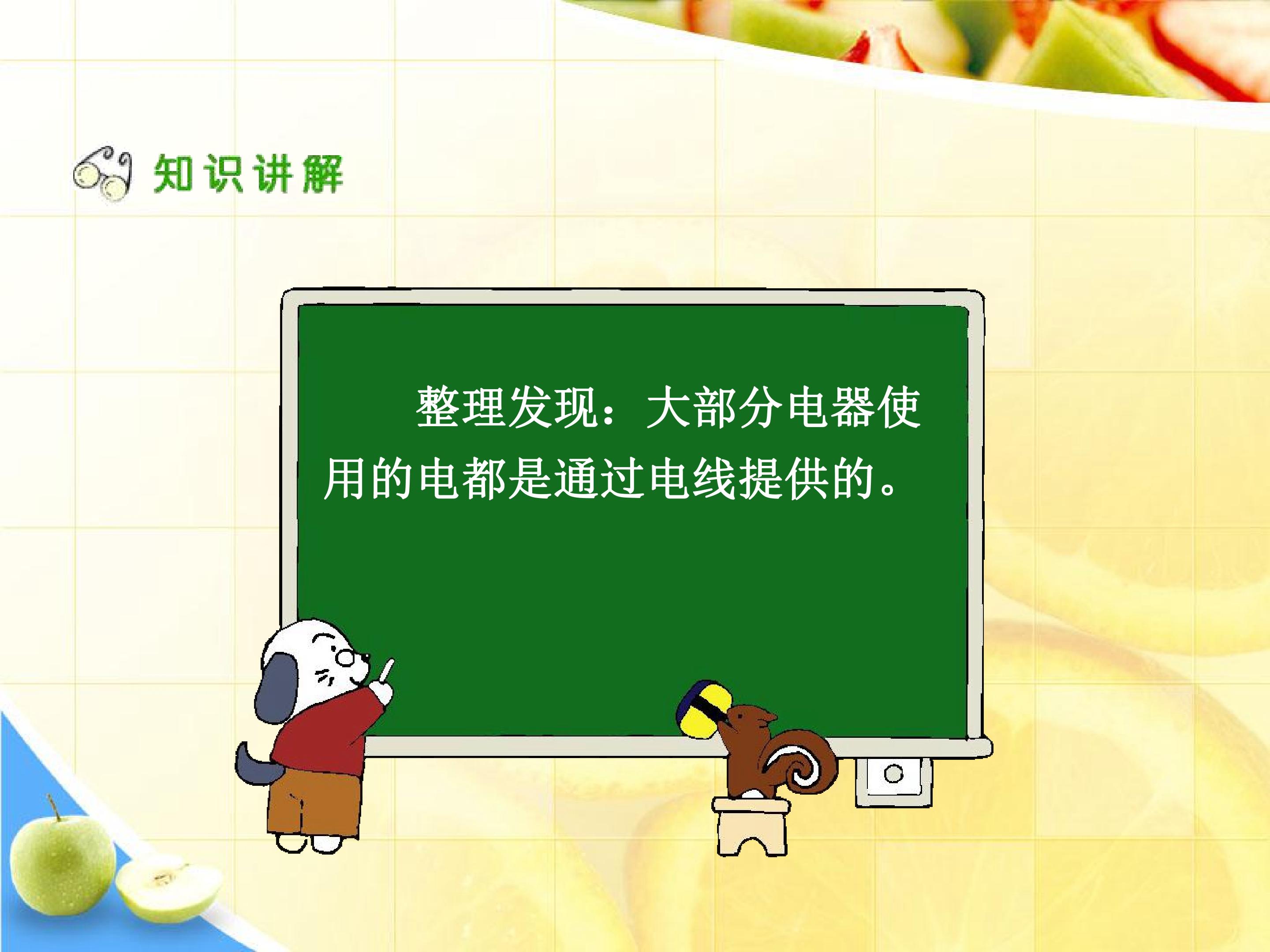 知识讲解

整理发现：大部分电器使用的电都是通过电线提供的。